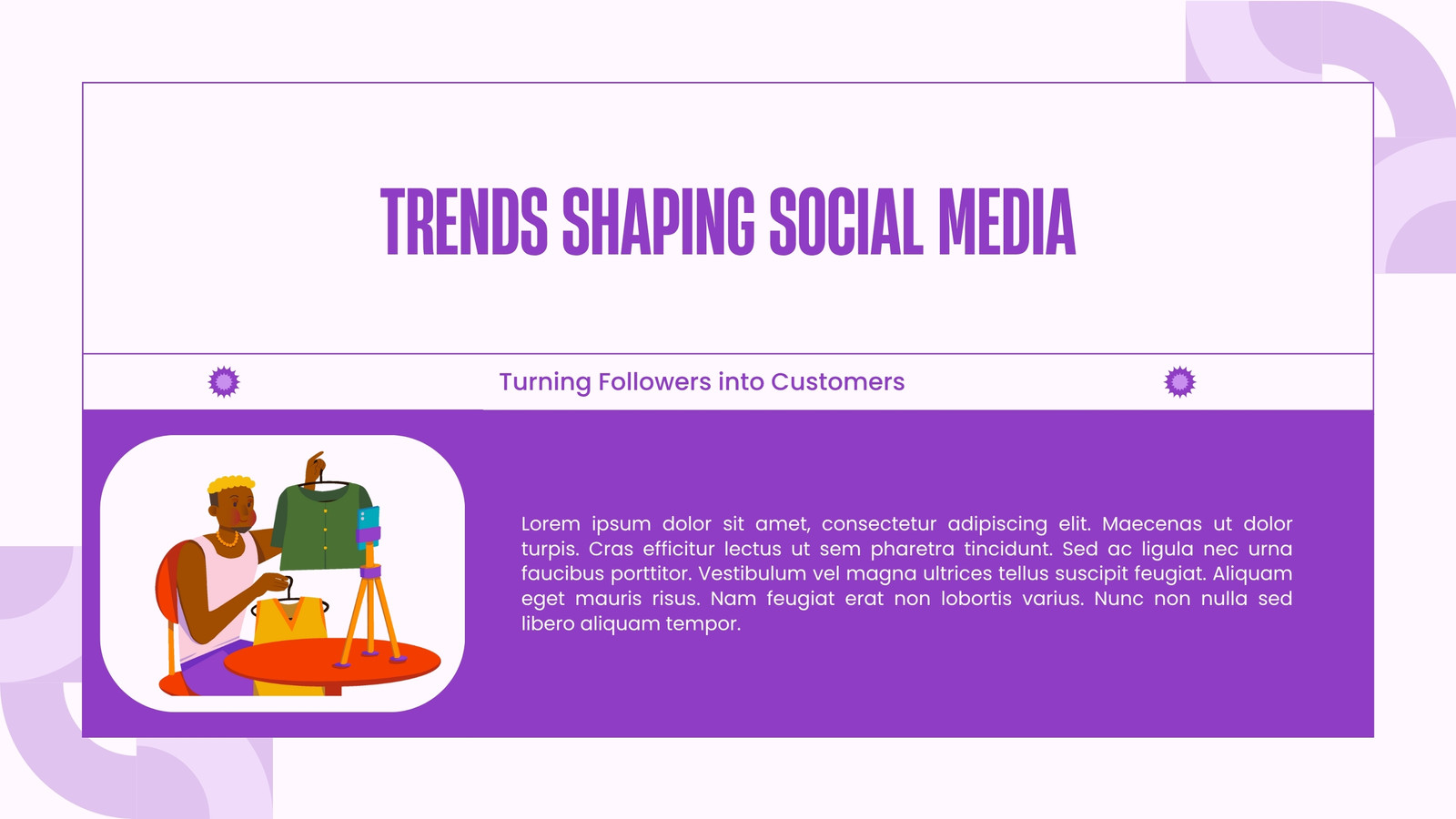 TRENDS SHAPING SOCIAL MEDIA

Turning Followers into Customers

Lorem ipsum dolor sit amet, consectetur adipiscing elit. Maecenas ut dolor turpis. Cras efficitur lectus ut sem pharetra tincidunt. Sed ac ligula nec urna faucibus porttitor. Vestibulum vel magna ultrices tellus suscipit feugiat. Aliquam eget mauris risus. Nam feugiat erat non lobortis varius. Nunc non nulla sed libero aliquam tempor.